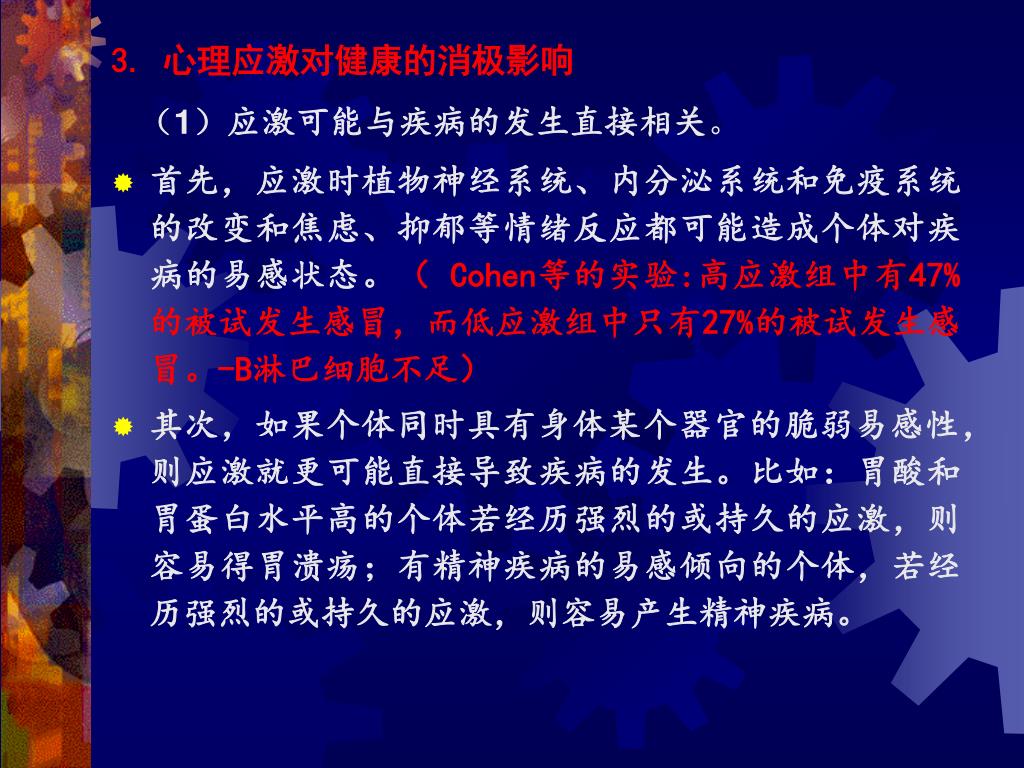 3. 心理应激对健康的消极影响

（1）应激可能与疾病的发生直接相关。

首先，应激时植物神经系统、内分泌系统和免疫系统的改变和焦虑、抑郁等情绪反应都可能造成个体对疾病的易感状态。（ Cohen等的实验:高应激组中有47%的被试发生感冒，而低应激组中只有27%的被试发生感冒。-B淋巴细胞不足）

其次，如果个体同时具有身体某个器官的脆弱易感性，则应激就更可能直接导致疾病的发生。比如：胃酸和胃蛋白水平高的个体若经历强烈的或持久的应激，则容易得胃溃疡；有精神疾病的易感倾向的个体，若经历强烈的或持久的应激，则容易产生精神疾病。